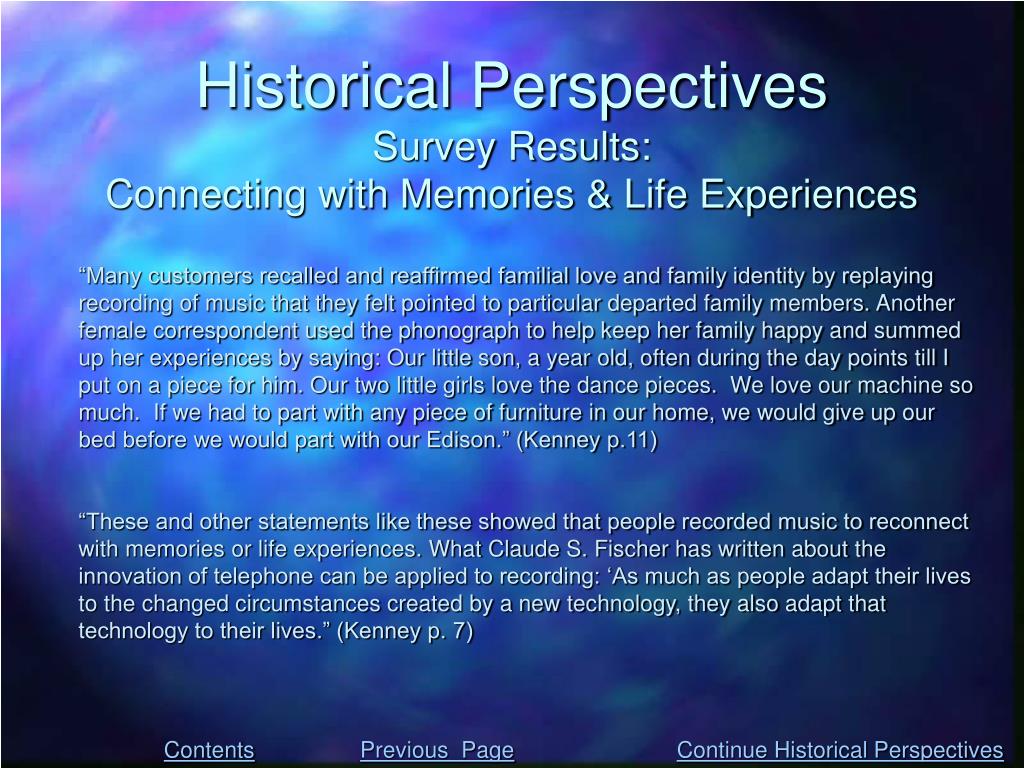 Historical Perspectives
Survey Results:
Connecting with Memories & Life Experiences

“Many customers recalled and reaffirmed familial love and family identity by replaying recording of music that they felt pointed to particular departed family members. Another female correspondent used the phonograph to help keep her family happy and summed up her experiences by saying: Our little son, a year old, often during the day points till I put on a piece for him. Our two little girls love the dance pieces. We love our machine so much. If we had to part with any piece of furniture in our home, we would give up our bed before we would part with our Edison.” (Kenney p.11)

“These and other statements like these showed that people recorded music to reconnect with memories or life experiences. What Claude S. Fischer has written about the innovation of telephone can be applied to recording: ‘As much as people adapt their lives to the changed circumstances created by a new technology, they also adapt that technology to their lives.” (Kenney p. 7)

Contents Previous Page Continue Historical Perspectives